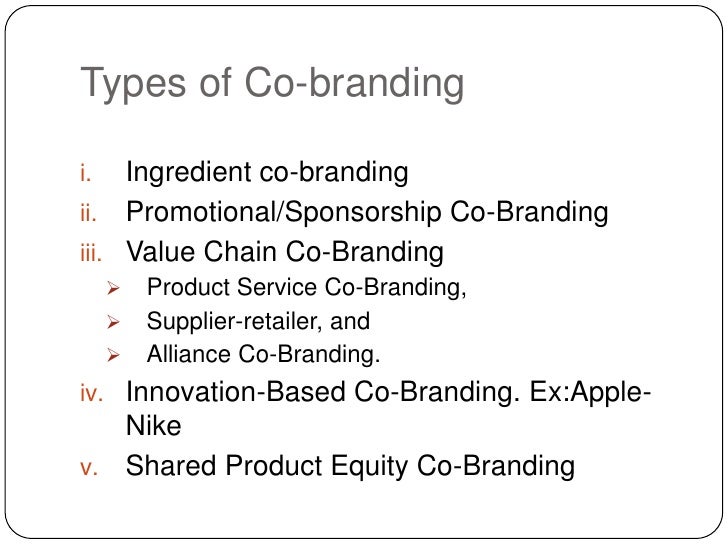 Types of Co-branding

i. Ingredient co-branding
ii. Promotional/Sponsorship Co-Branding
iii. Value Chain Co-Branding
➢ Product Service Co-Branding,
➢ Supplier-retailer, and
➢ Alliance Co-Branding.
iv. Innovation-Based Co-Branding. Ex:Apple-Nike
v. Shared Product Equity Co-Branding